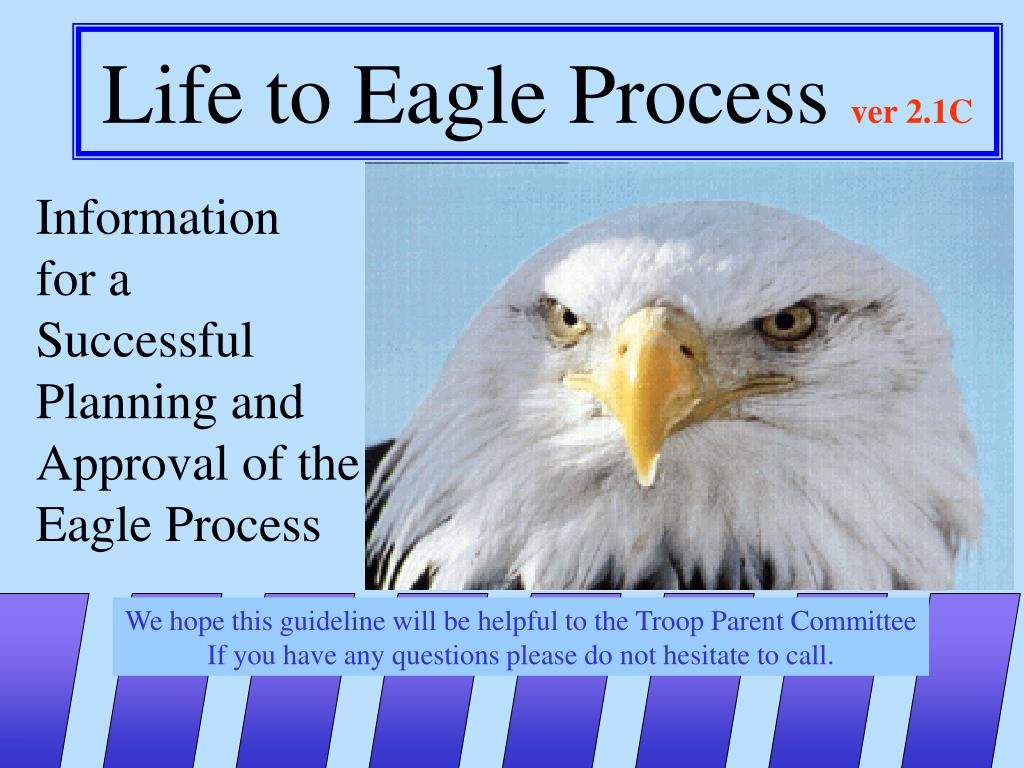 Life to Eagle Process ver 2.1C

Information for a Successful Planning and Approval of the Eagle Process

We hope this guideline will be helpful to the Troop Parent Committee
If you have any questions please do not hesitate to call.